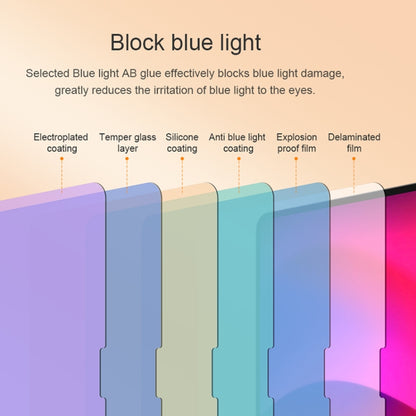 Block blue light

Selected Blue light AB glue effectively blocks blue light damage, greatly reduces the irritation of blue light to the eyes.

Electroplated coating

Temper glass layer

Silicone coating

Anti blue light coating

Explosion proof film

Delaminated film